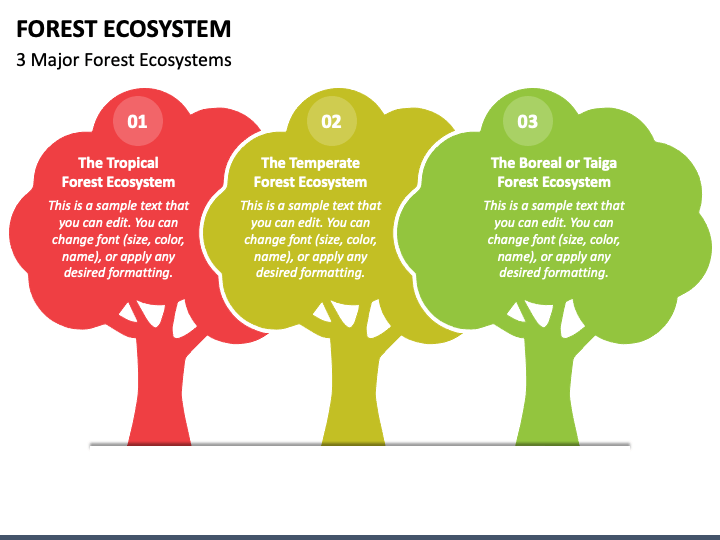 FOREST ECOSYSTEM

3 Major Forest Ecosystems

01

The Tropical Forest Ecosystem

This is a sample text that you can edit. You can change font (size, color, name), or apply any desired formatting.

02

The Temperate Forest Ecosystem

This is a sample text that you can edit. You can change font (size, color, name), or apply any desired formatting.

03

The Boreal or Taiga Forest Ecosystem

This is a sample text that you can edit. You can change font (size, color, name), or apply any desired formatting.